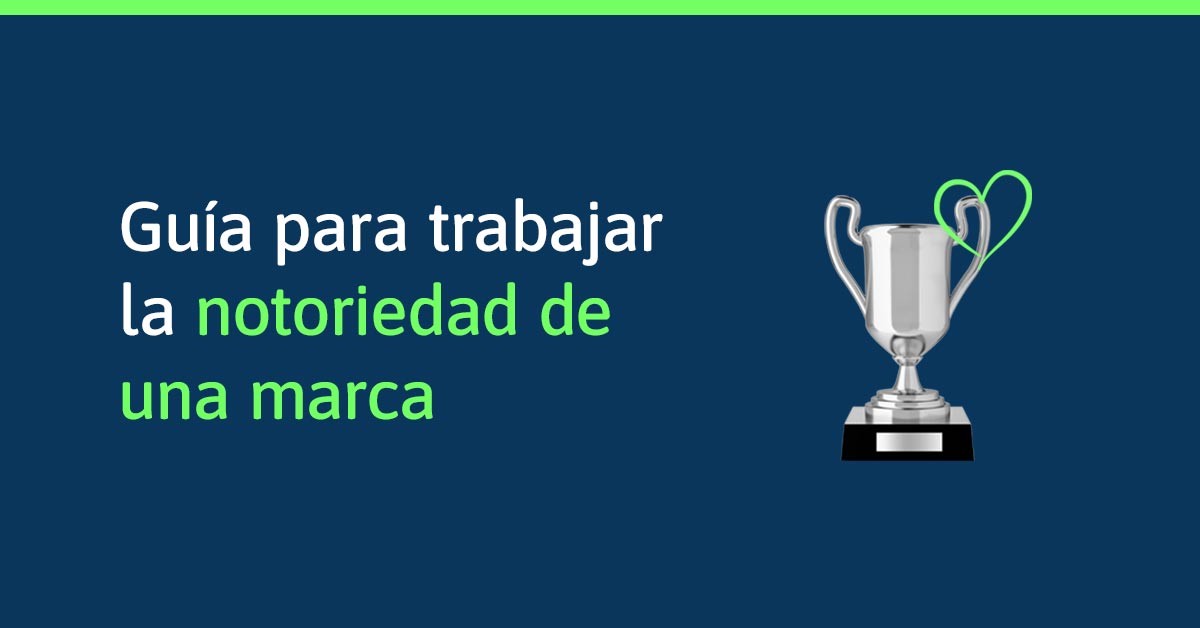 Guía para trabajar la notoriedad de una marca